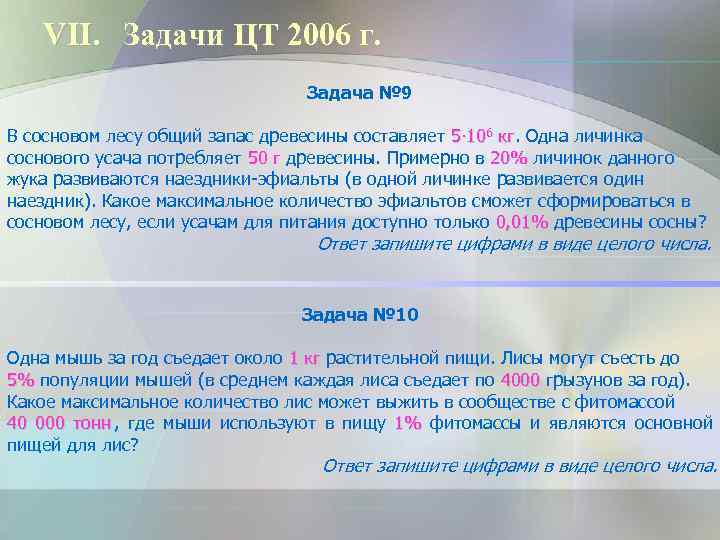 VII. Задачи ЦТ 2006 г.

Задача №9

В сосновом лесу общий запас древесины составляет $5 \cdot 10^6$ кг. Одна личинка соснового усача потребляет 50 г древесины. Примерно в 20% личинок данного жука развиваются наездники-эфиальты (в одной личинке развивается один наездник). Какое максимальное количество эфиальтов сможет сформироваться в сосновом лесу, если усачам для питания доступно только 0,01% древесины сосны?
Ответ запишите цифрами в виде целого числа.

Задача №10

Одна мышь за год съедает около 1 кг растительной пищи. Лисы могут съесть до 5% популяции мышей (в среднем каждая лиса съедает по 4000 грызунов за год). Какое максимальное количество лис может выжить в сообществе с фитомассой 40 000 тонн, где мыши используют в пищу 1% фитомассы и являются основной пищей для лис?
Ответ запишите цифрами в виде целого числа.